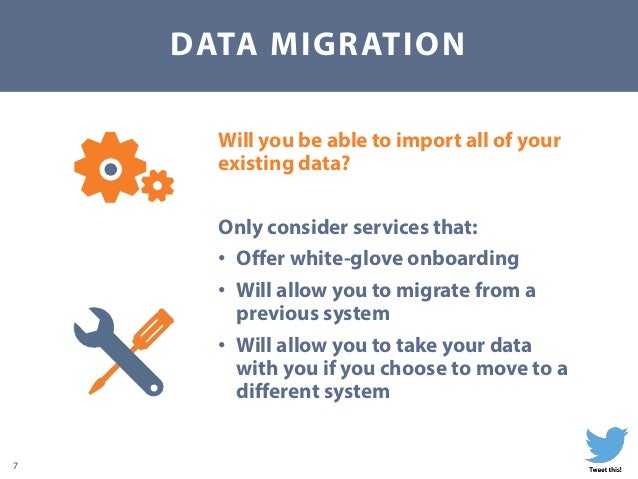 DATA MIGRATION

Will you be able to import all of your existing data?

Only consider services that:
• Offer white-glove onboarding
• Will allow you to migrate from a previous system
• Will allow you to take your data with you if you choose to move to a different system

7

Tweet this!